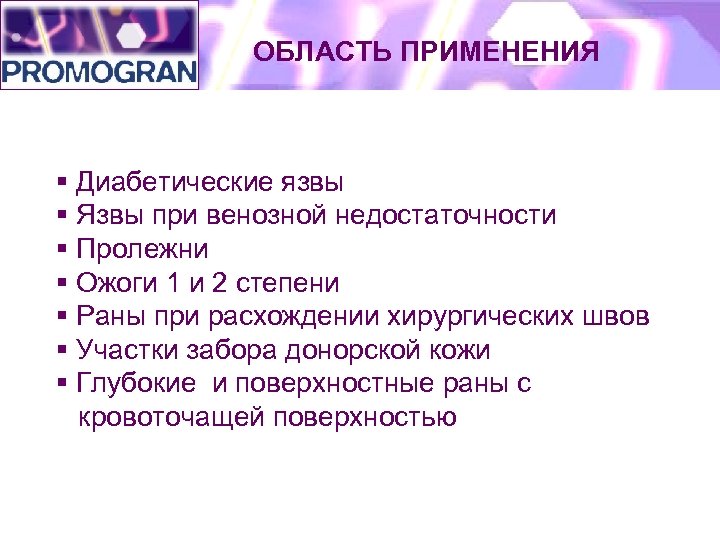 PROMOGRAN

ОБЛАСТЬ ПРИМЕНЕНИЯ

▪ Диабетические язвы
▪ Язвы при венозной недостаточности
▪ Пролежни
▪ Ожоги 1 и 2 степени
▪ Раны при расхождении хирургических швов
▪ Участки забора донорской кожи
▪ Глубокие  и поверхностные раны с кровоточащей поверхностью